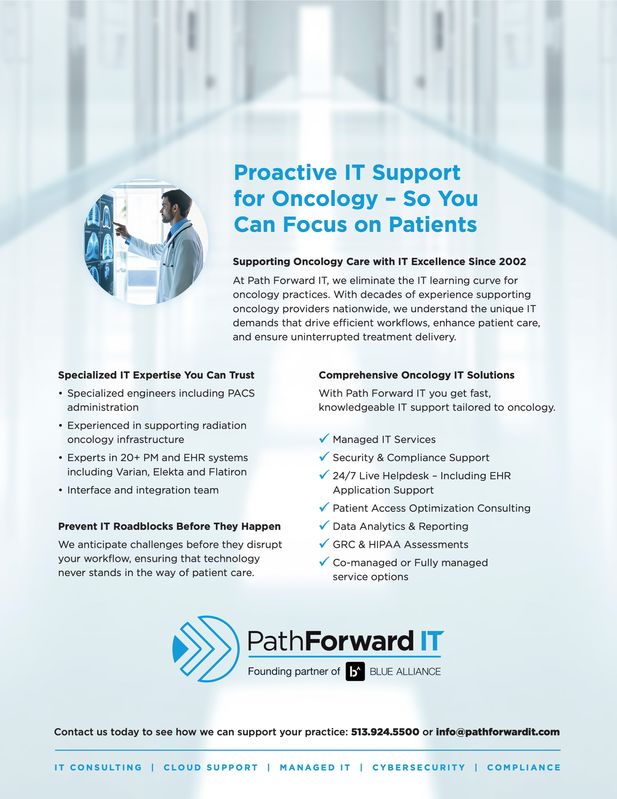 Proactive IT Support for Oncology – So You Can Focus on Patients

Supporting Oncology Care with IT Excellence Since 2002

At Path Forward IT, we eliminate the IT learning curve for oncology practices. With decades of experience supporting oncology providers nationwide, we understand the unique IT demands that drive efficient workflows, enhance patient care, and ensure uninterrupted treatment delivery.

Specialized IT Expertise You Can Trust

• Specialized engineers including PACS administration
• Experienced in supporting radiation oncology infrastructure
• Experts in 20+ PM and EHR systems including Varian, Elekta and Flatiron
• Interface and integration team

Prevent IT Roadblocks Before They Happen

We anticipate challenges before they disrupt your workflow, ensuring that technology never stands in the way of patient care.

Comprehensive Oncology IT Solutions

With Path Forward IT you get fast, knowledgeable IT support tailored to oncology.

✓ Managed IT Services
✓ Security & Compliance Support
✓ 24/7 Live Helpdesk – Including EHR Application Support
✓ Patient Access Optimization Consulting
✓ Data Analytics & Reporting
✓ GRC & HIPAA Assessments
✓ Co-managed or Fully managed service options

PathForward IT
Founding partner of b+ BLUE ALLIANCE

Contact us today to see how we can support your practice: 513.924.5500 or info@pathforwardit.com

IT CONSULTING | CLOUD SUPPORT | MANAGED IT | CYBERSECURITY | COMPLIANCE